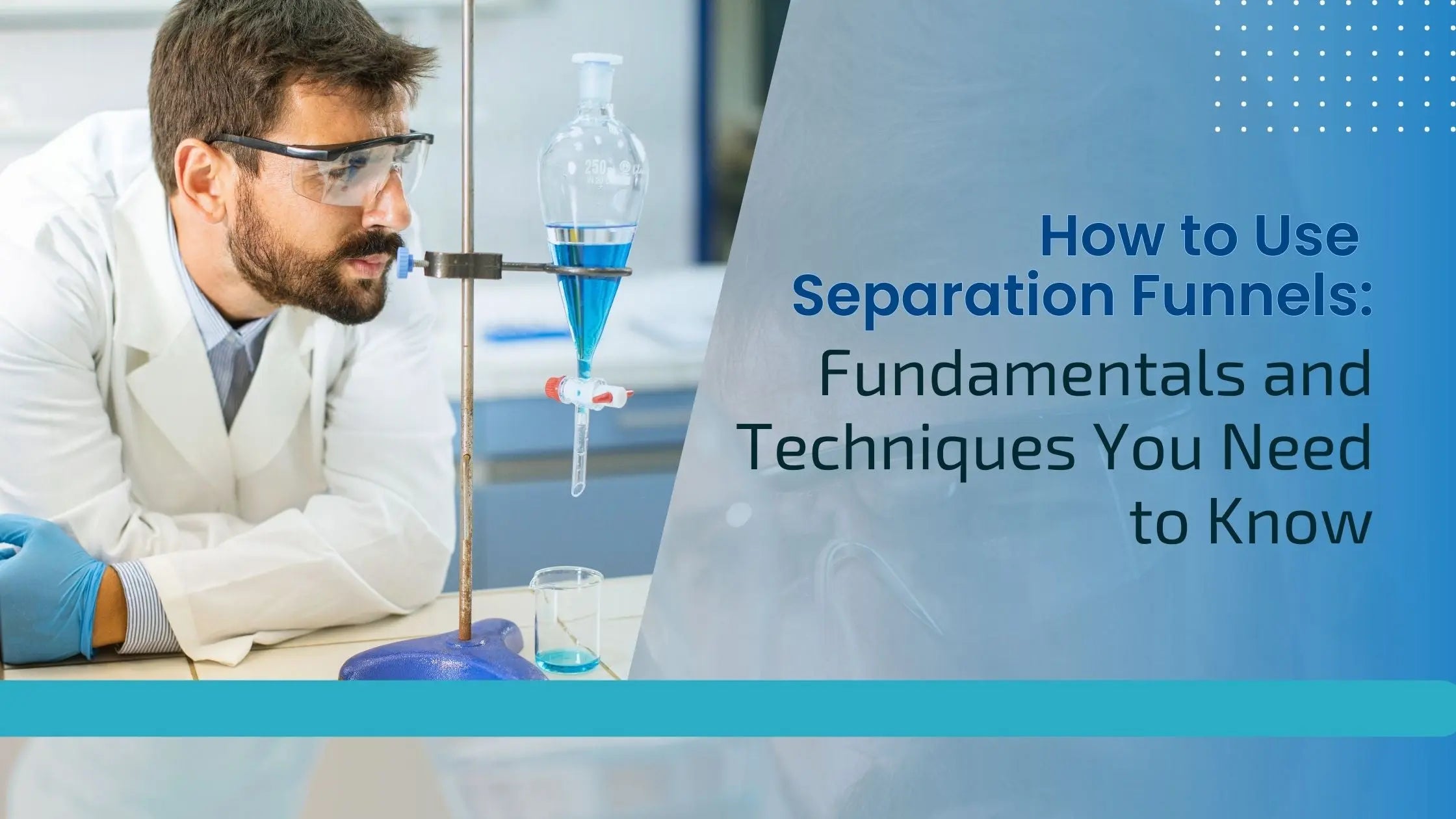 250

How to Use Separation Funnels:

Fundamentals and Techniques You Need to Know